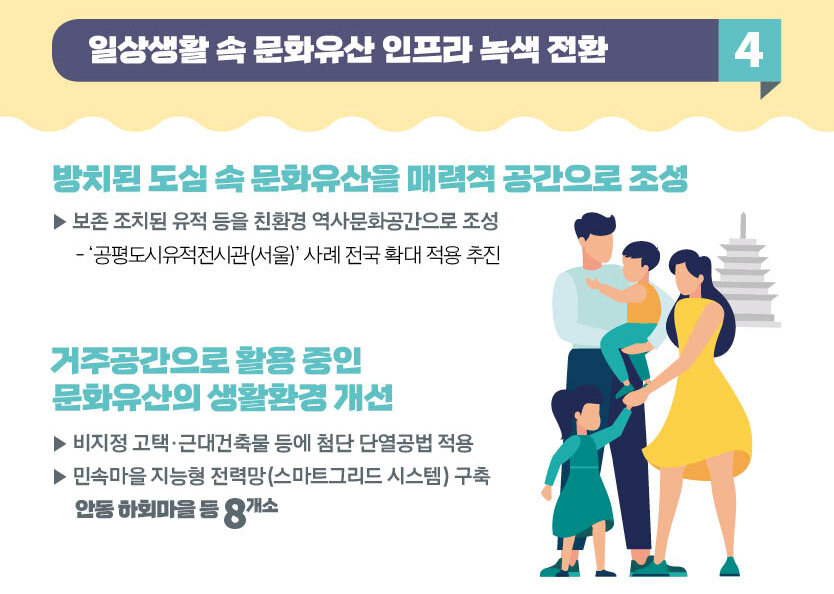 일상생활 속 문화유산 인프라 녹색 전환

4

방치된 도심 속 문화유산을 매력적 공간으로 조성

▶ 보존 조치된 유적 등을 친환경 역사문화공간으로 조성

- '공평도시유적전시관(서울)' 사례 전국 확대 적용 추진

거주공간으로 활용 중인 문화유산의 생활환경 개선

▶ 비지정 고택·근대건축물 등에 첨단 단열공법 적용

▶ 민속마을 지능형 전력망(스마트그리드 시스템) 구축

안동 하회마을 등 8개소